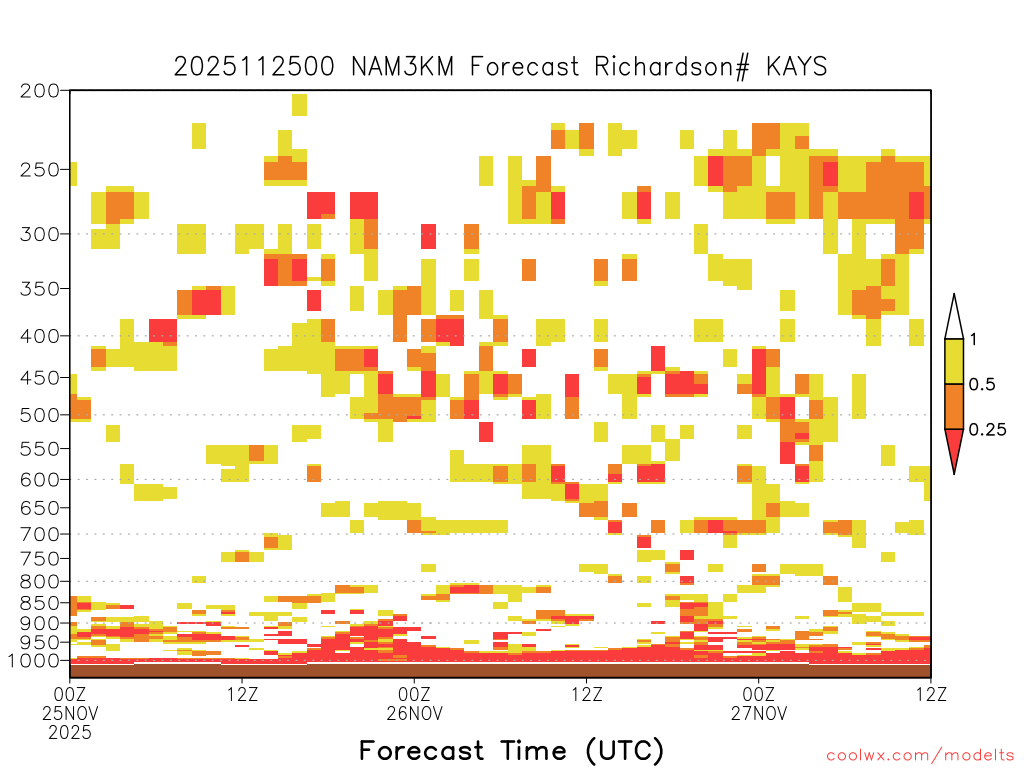 2025112500 NAM3KM Forecast Richardson# KAYS

200
250
300
350
400
450
500
550
600
650
700
750
800
850
900
950
1000

1
0.5
0.25

00Z
25NOV
2025
12Z
00Z
26NOV
12Z
00Z
27NOV
12Z

Forecast Time (UTC)

coolwx.com/modelts